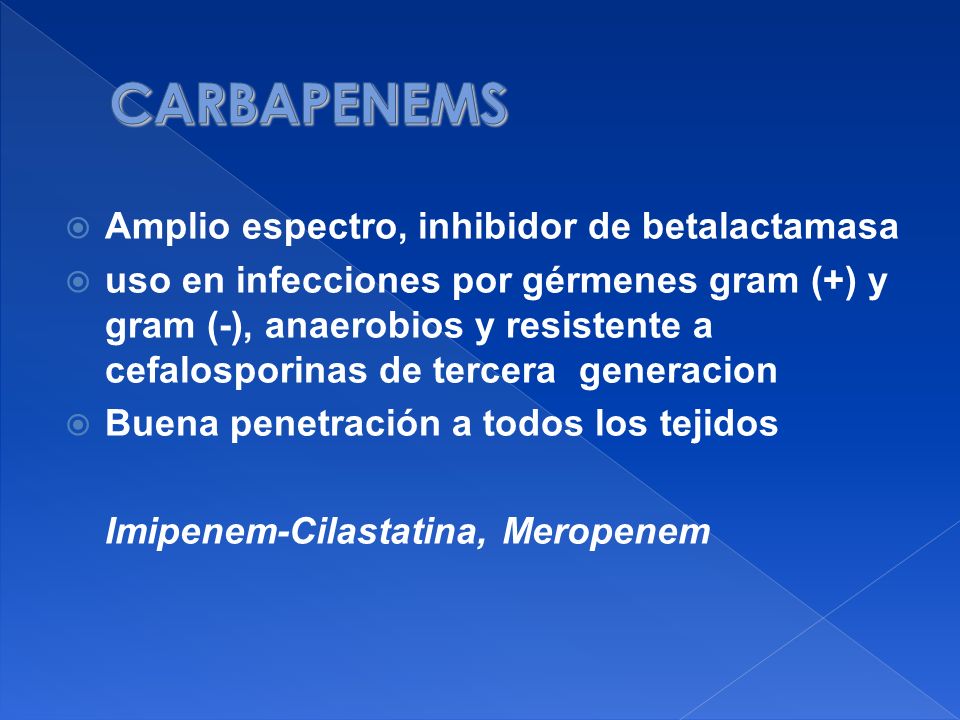 CARBAPENEMS

Amplio espectro, inhibidor de betalactamasa

uso en infecciones por gérmenes gram (+) y gram (-), anaerobios y resistente a cefalosporinas de tercera generacion

Buena penetración a todos los tejidos

Imipenem-Cilastatina, Meropenem